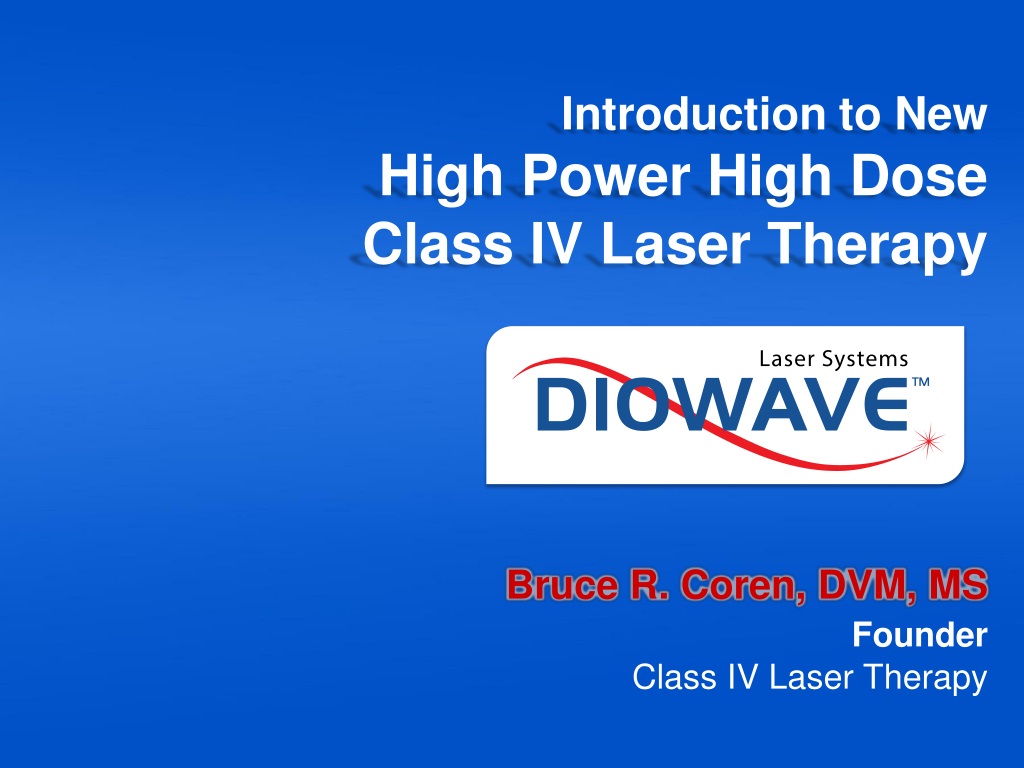 Introduction to New
High Power High Dose
Class IV Laser Therapy

Laser Systems
DIOWAVE™

Bruce R. Coren, DVM, MS
Founder
Class IV Laser Therapy